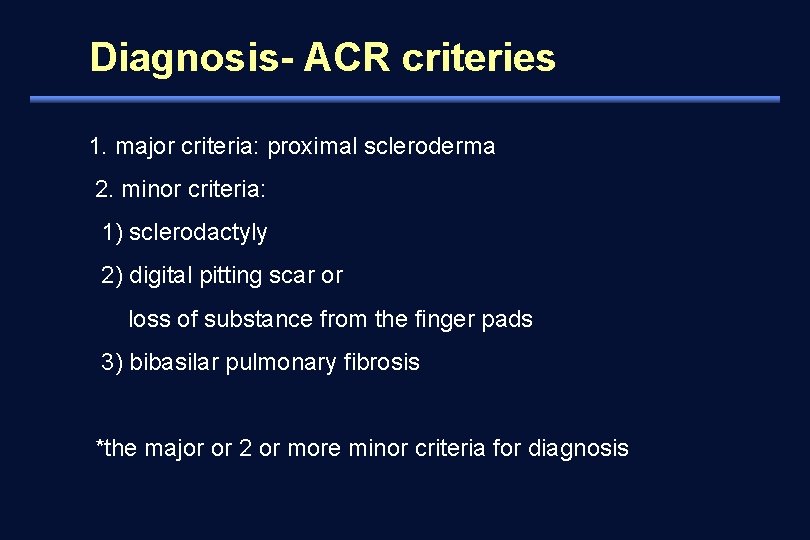 Diagnosis- ACR criteries

1. major criteria: proximal scleroderma

2. minor criteria:

1) sclerodactyly

2) digital pitting scar or loss of substance from the finger pads

3) bibasilar pulmonary fibrosis

*the major or 2 or more minor criteria for diagnosis